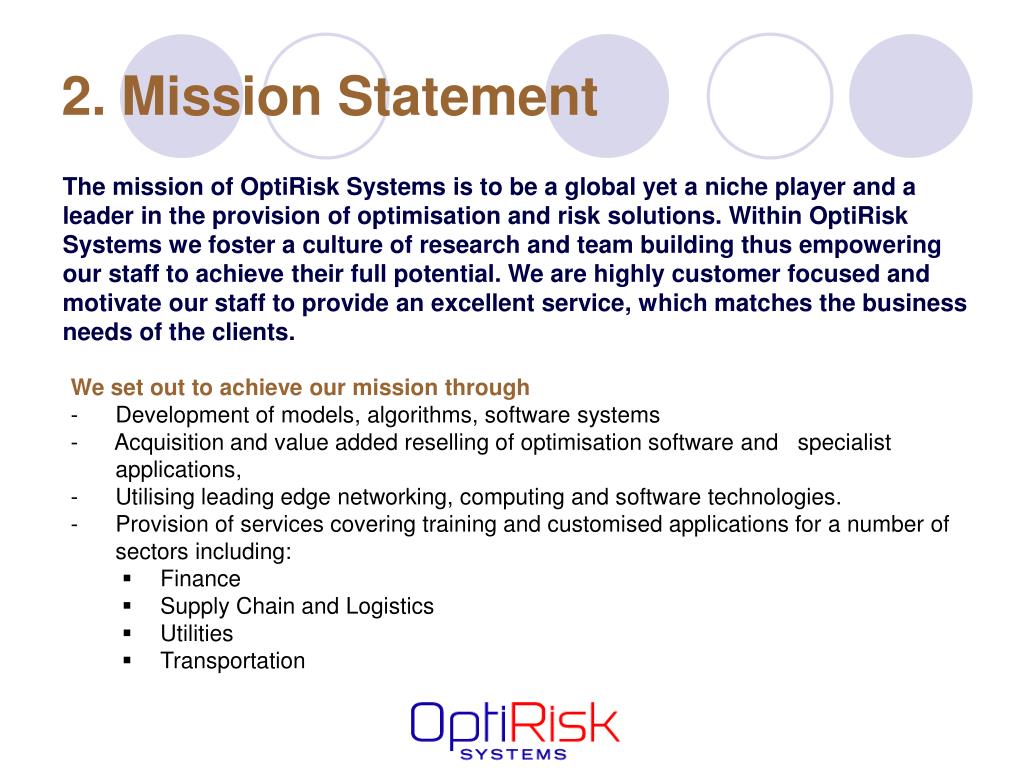 2. Mission Statement

The mission of OptiRisk Systems is to be a global yet a niche player and a leader in the provision of optimisation and risk solutions. Within OptiRisk Systems we foster a culture of research and team building thus empowering our staff to achieve their full potential. We are highly customer focused and motivate our staff to provide an excellent service, which matches the business needs of the clients.

We set out to achieve our mission through
- Development of models, algorithms, software systems
- Acquisition and value added reselling of optimisation software and specialist applications,
- Utilising leading edge networking, computing and software technologies.
- Provision of services covering training and customised applications for a number of sectors including:
  ▪ Finance
  ▪ Supply Chain and Logistics
  ▪ Utilities
  ▪ Transportation

OptiRisk
SYSTEMS